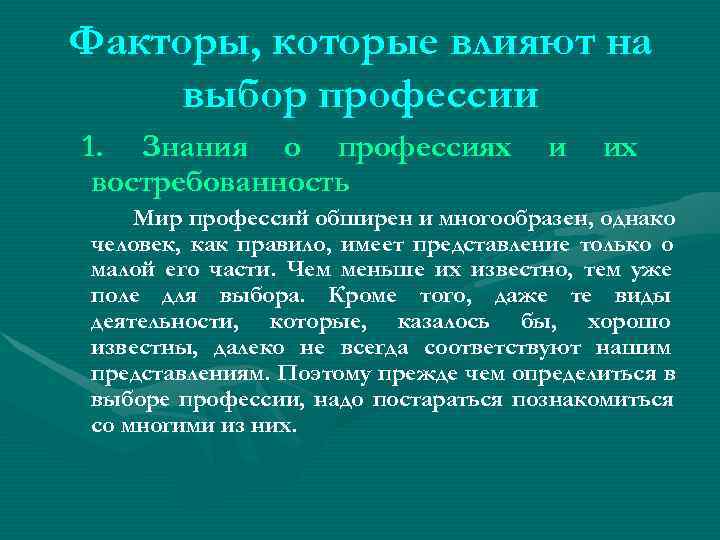 Факторы, которые влияют на выбор профессии

1. Знания о профессиях и их востребованность

Мир профессий обширен и многообразен, однако человек, как правило, имеет представление только о малой его части. Чем меньше их известно, тем уже поле для выбора. Кроме того, даже те виды деятельности, которые, казалось бы, хорошо известны, далеко не всегда соответствуют нашим представлениям. Поэтому прежде чем определиться в выборе профессии, надо постараться познакомиться со многими из них.